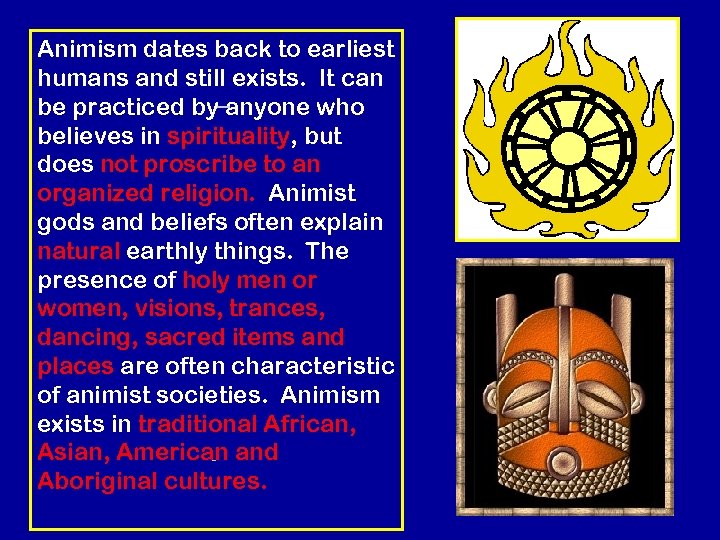 Animism dates back to earliest humans and still exists. It can be practiced by anyone who believes in spirituality, but does not proscribe to an organized religion. Animist gods and beliefs often explain natural earthly things. The presence of holy men or women, visions, trances, dancing, sacred items and places are often characteristic of animist societies. Animism exists in traditional African, Asian, American and Aboriginal cultures.